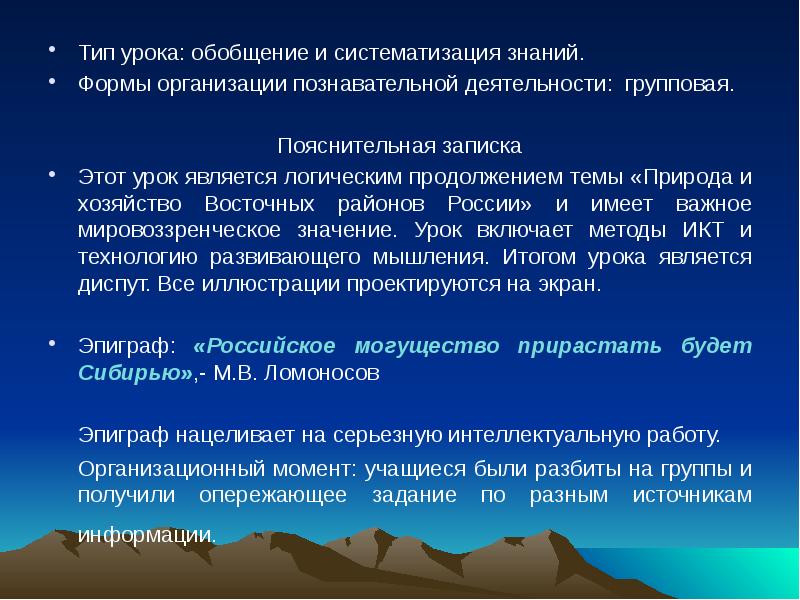 • Тип урока: обобщение и систематизация знаний.
• Формы организации познавательной деятельности: групповая.

Пояснительная записка

• Этот урок является логическим продолжением темы «Природа и хозяйство Восточных районов России» и имеет важное мировоззренческое значение. Урок включает методы ИКТ и технологию развивающего мышления. Итогом урока является диспут. Все иллюстрации проектируются на экран.

• Эпиграф: «Российское могущество прирастать будет Сибирью»,- М.В. Ломоносов

Эпиграф нацеливает на серьезную интеллектуальную работу.

Организационный момент: учащиеся были разбиты на группы и получили опережающее задание по разным источникам информации.